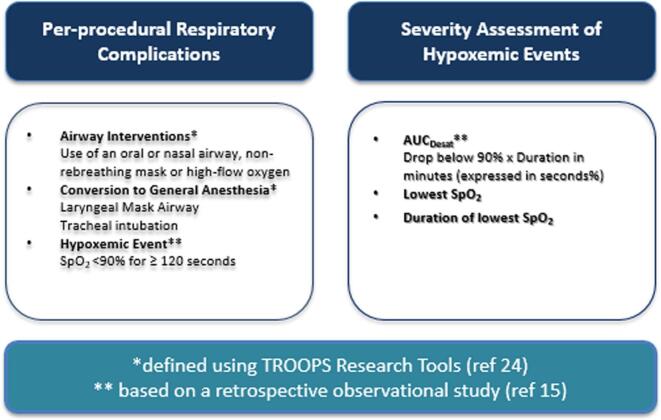 Per-procedural Respiratory Complications

• Airway Interventions*
Use of an oral or nasal airway, non-rebreathing mask or high-flow oxygen
• Conversion to General Anesthesia*
Laryngeal Mask Airway
Tracheal intubation
• Hypoxemic Event**
$SpO_2$ <90% for ≥ 120 seconds

Severity Assessment of Hypoxemic Events

• $AUC_{Desat}$**
Drop below 90% x Duration in minutes (expressed in seconds%)
• Lowest $SpO_2$
• Duration of lowest $SpO_2$

*defined using TROOPS Research Tools (ref 24)
** based on a retrospective observational study (ref 15)